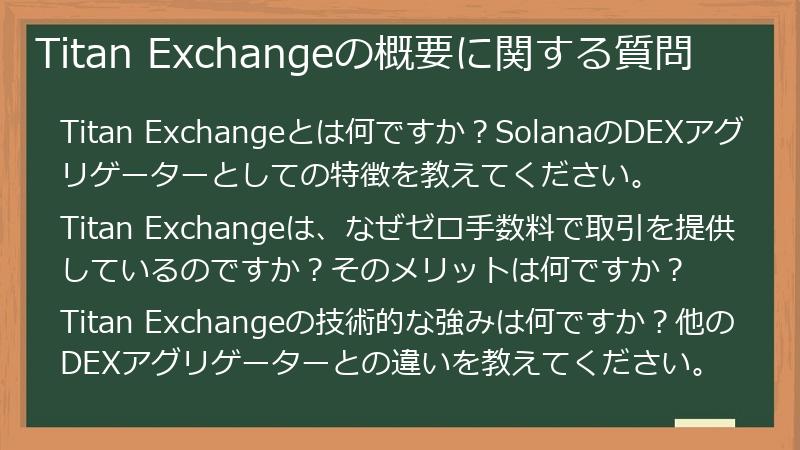 Titan Exchangeの概要に関する質問

Titan Exchangeとは何ですか？SolanaのDEXアグリゲーターとしての特徴を教えてください。

Titan Exchangeは、なぜゼロ手数料で取引を提供しているのですか？そのメリットは何ですか？

Titan Exchangeの技術的な強みは何ですか？他のDEXアグリゲーターとの違いを教えてください。